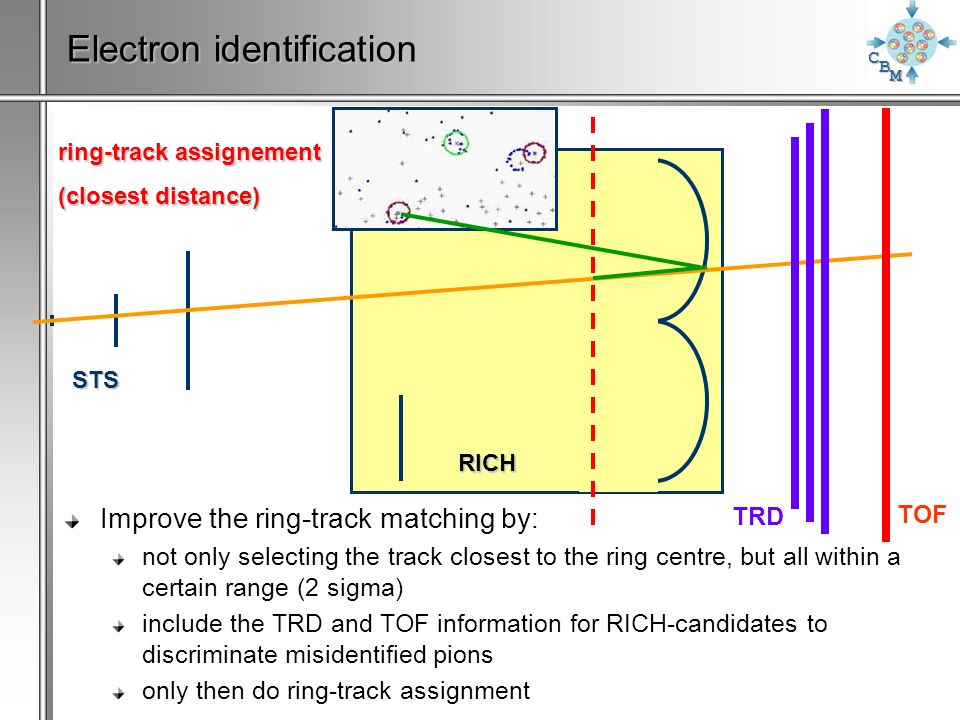 Electron identification

CBM

ring-track assignement

(closest distance)

STS

RICH

TRD

TOF

Improve the ring-track matching by:

not only selecting the track closest to the ring centre, but all within a certain range (2 sigma)

include the TRD and TOF information for RICH-candidates to discriminate misidentified pions

only then do ring-track assignment